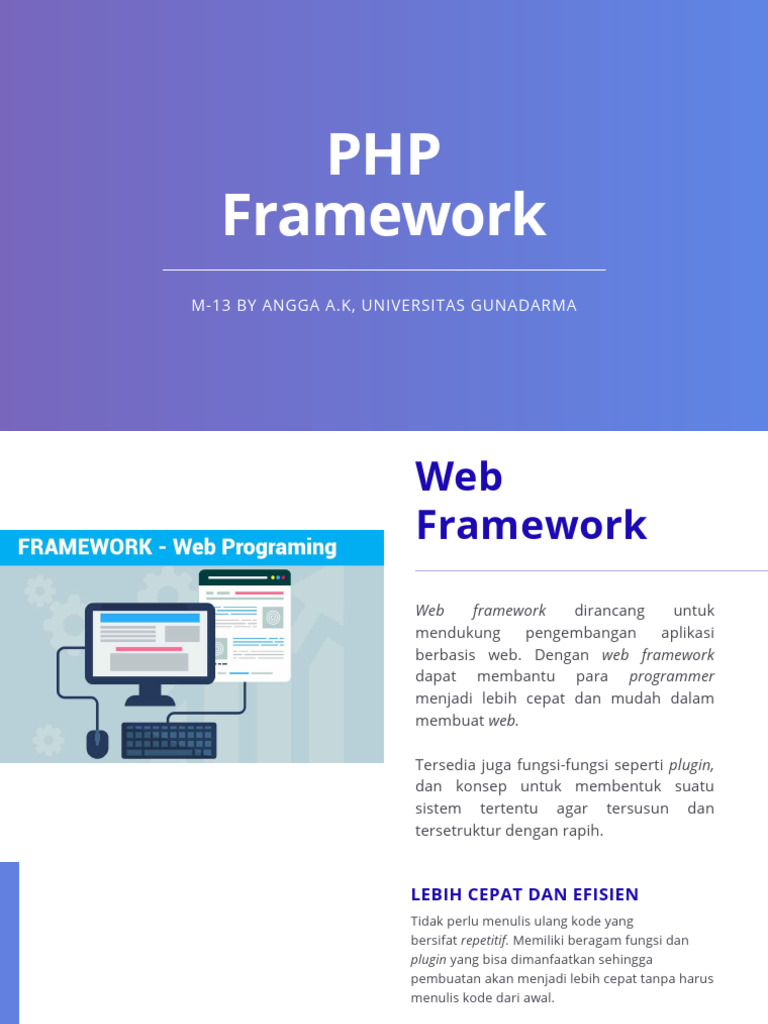 PHP
Framework

M-13 BY ANGGA A.K, UNIVERSITAS GUNADARMA

FRAMEWORK - Web Programing

Web
Framework

Web framework dirancang untuk mendukung pengembangan aplikasi berbasis web. Dengan web framework dapat membantu para programmer menjadi lebih cepat dan mudah dalam membuat web.

Tersedia juga fungsi-fungsi seperti plugin, dan konsep untuk membentuk suatu sistem tertentu agar tersusun dan tersetruktur dengan rapih.

LEBIH CEPAT DAN EFISIEN

Tidak perlu menulis ulang kode yang bersifat repetitif. Memiliki beragam fungsi dan plugin yang bisa dimanfaatkan sehingga pembuatan akan menjadi lebih cepat tanpa harus menulis kode dari awal.